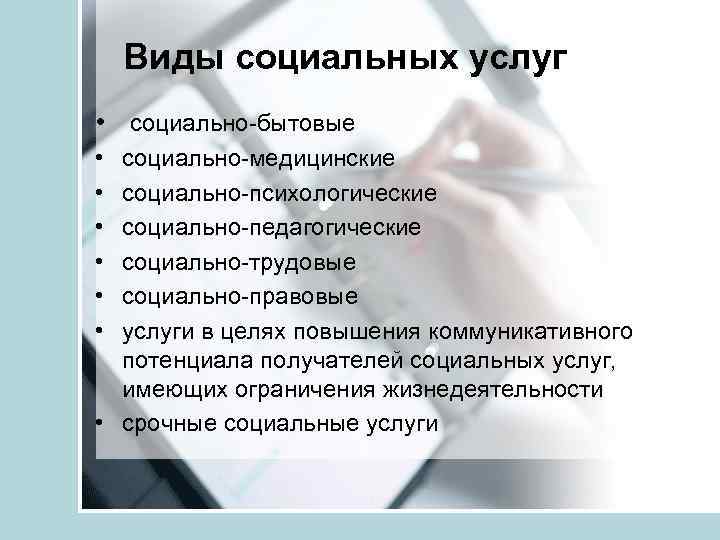 Виды социальных услуг

• социально-бытовые
• социально-медицинские
• социально-психологические
• социально-педагогические
• социально-трудовые
• социально-правовые
• услуги в целях повышения коммуникативного потенциала получателей социальных услуг, имеющих ограничения жизнедеятельности
• срочные социальные услуги